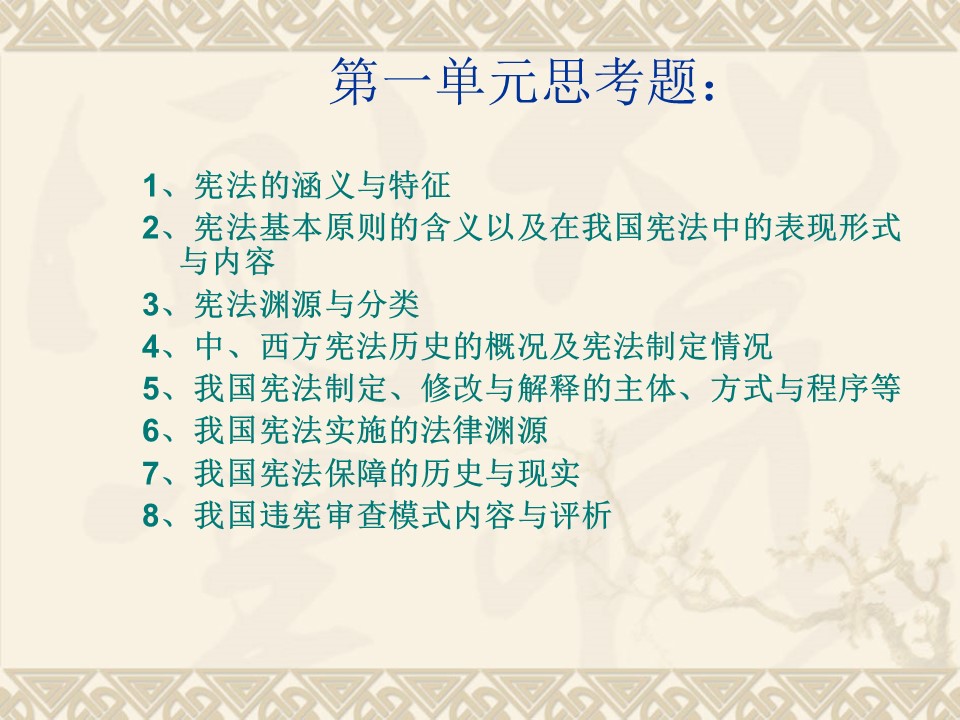 第一单元思考题：

1、宪法的涵义与特征

2、宪法基本原则的含义以及在我国宪法中的表现形式与内容

3、宪法渊源与分类

4、中、西方宪法历史的概况及宪法制定情况

5、我国宪法制定、修改与解释的主体、方式与程序等

6、我国宪法实施的法律渊源

7、我国宪法保障的历史与现实

8、我国违宪审查模式内容与评析